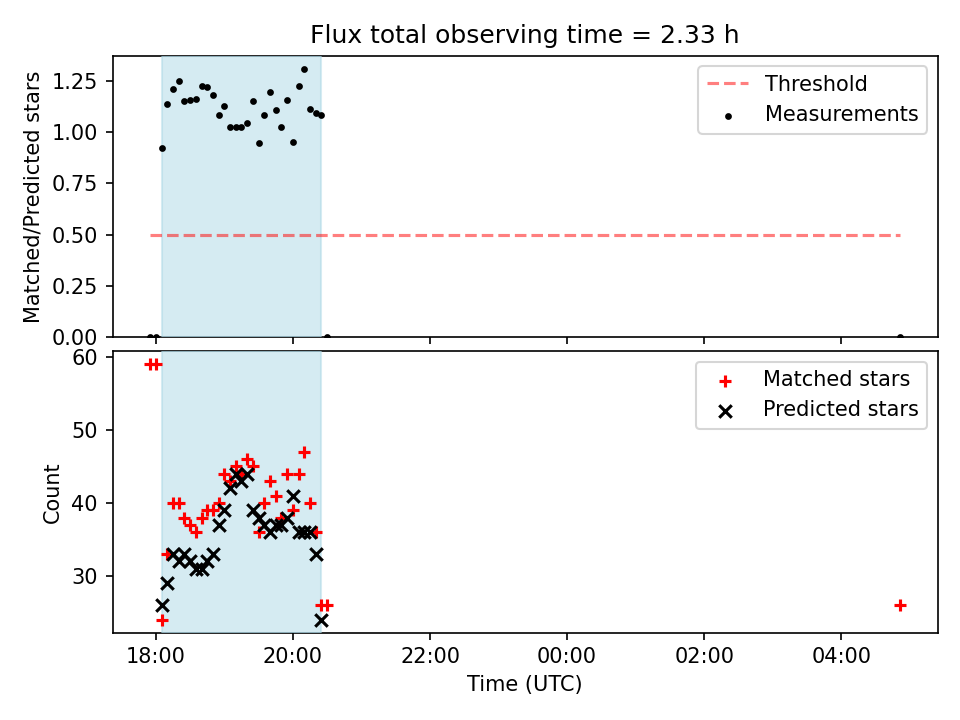 Flux total observing time = 2.33 h

Matched/Predicted stars

1.25
1.00
0.75
0.50
0.25
0.00

Threshold
Measurements

Count

60
50
40
30

Matched stars
Predicted stars

18:00
20:00
22:00
00:00
02:00
04:00

Time (UTC)